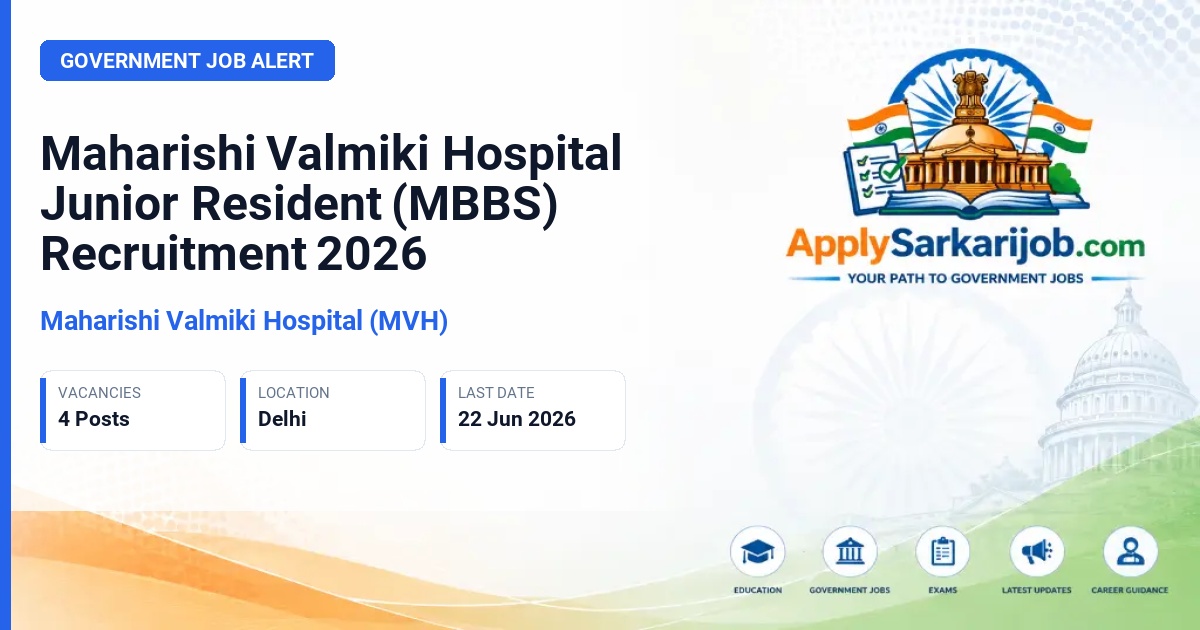 GOVERNMENT JOB ALERT

Maharishi Valmiki Hospital Junior Resident (MBBS) Recruitment 2026

Maharishi Valmiki Hospital (MVH)

VACANCIES
4 Posts

LOCATION
Delhi

LAST DATE
22 Jun 2026

ApplySarkarijob.com
YOUR PATH TO GOVERNMENT JOBS

EDUCATION

GOVERNMENT JOBS

EXAMS

LATEST UPDATES

CAREER GUIDANCE